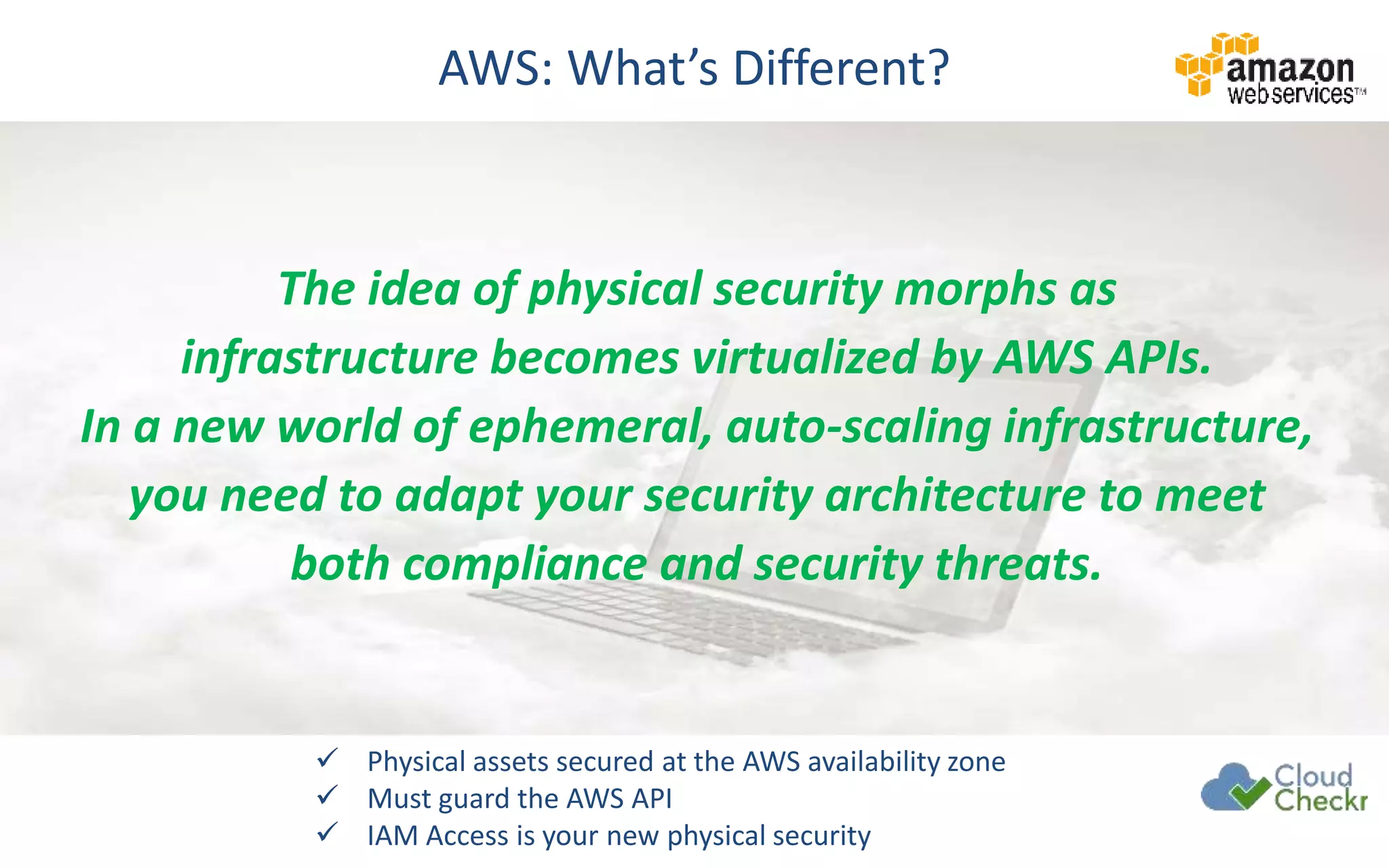 AWS: What's Different?

amazon web services™

The idea of physical security morphs as infrastructure becomes virtualized by AWS APIs.
In a new world of ephemeral, auto-scaling infrastructure, you need to adapt your security architecture to meet both compliance and security threats.

✓ Physical assets secured at the AWS availability zone
✓ Must guard the AWS API
✓ IAM Access is your new physical security

Cloud Checkr